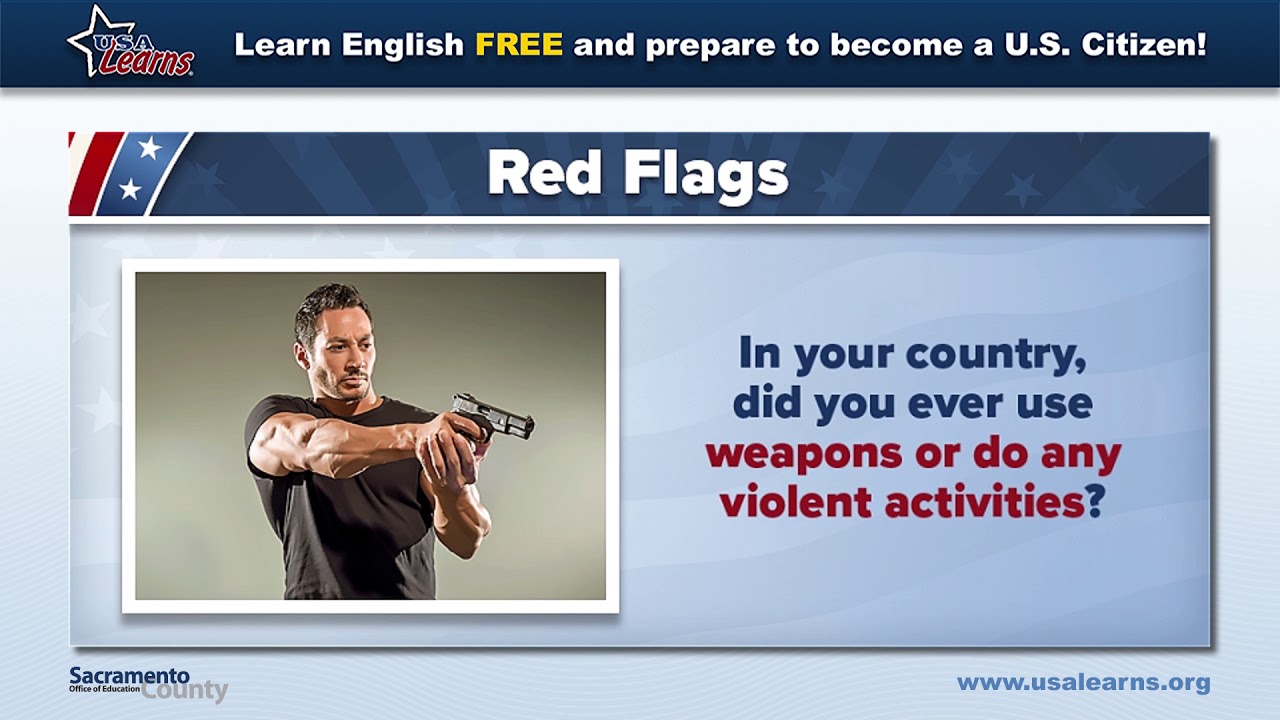 USA Learns

Learn English FREE and prepare to become a U.S. Citizen!

Red Flags

In your country, did you ever use weapons or do any violent activities?

Sacramento County Office of Education

www.usalearns.org